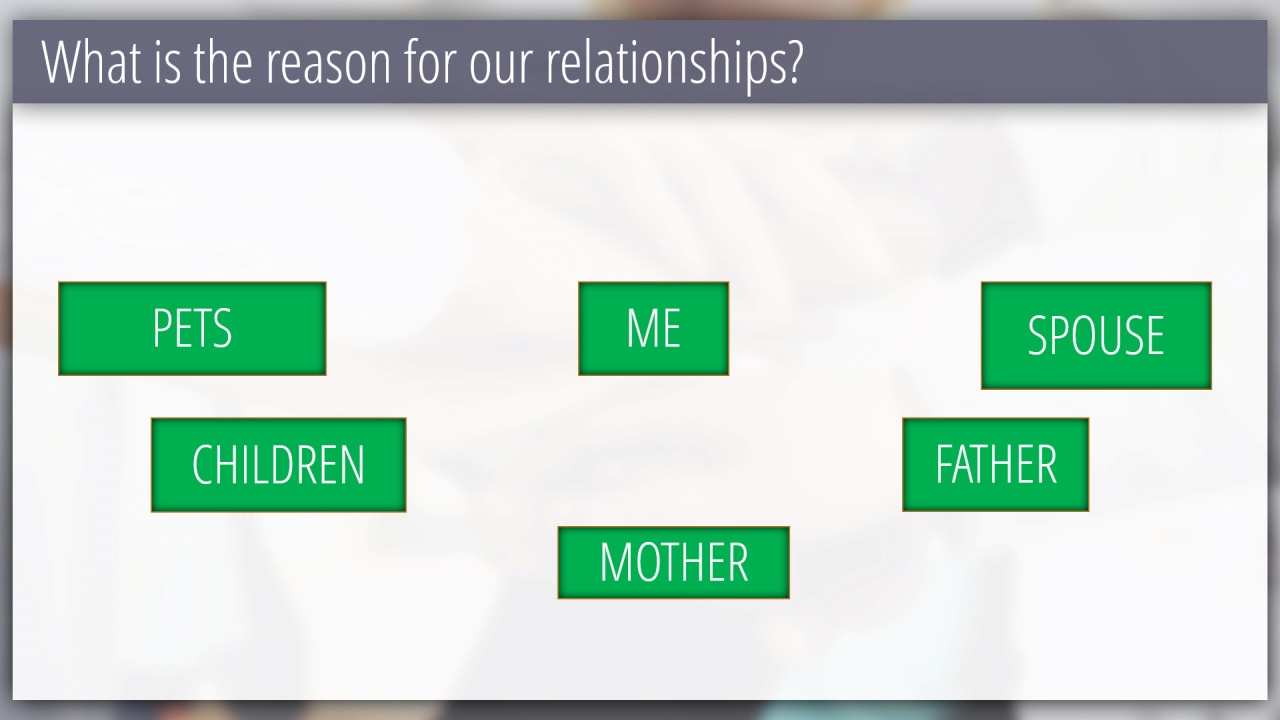 What is the reason for our relationships?

PETS

ME

SPOUSE

CHILDREN

FATHER

MOTHER